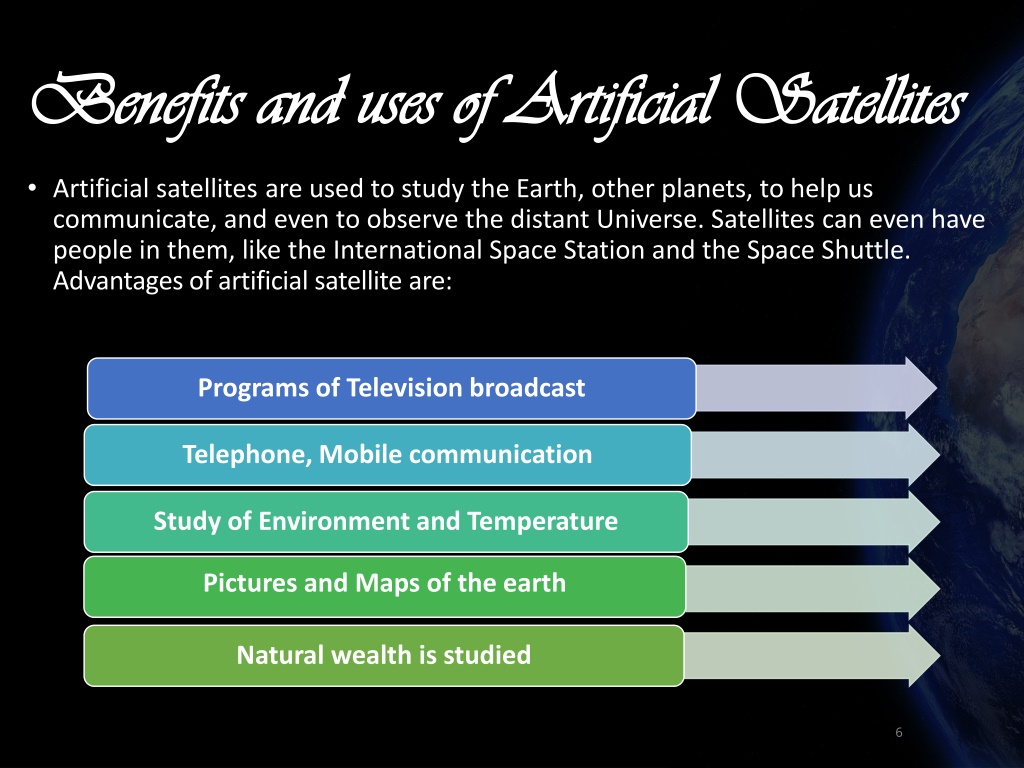 Benefits and uses of Artificial Satellites

• Artificial satellites are used to study the Earth, other planets, to help us communicate, and even to observe the distant Universe. Satellites can even have people in them, like the International Space Station and the Space Shuttle. Advantages of artificial satellite are:

Programs of Television broadcast

Telephone, Mobile communication

Study of Environment and Temperature

Pictures and Maps of the earth

Natural wealth is studied

6